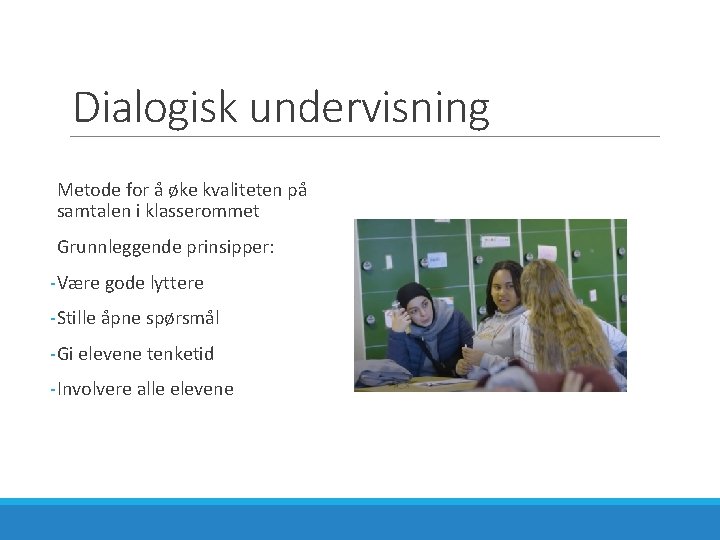 Dialogisk undervisning

Metode for å øke kvaliteten på samtalen i klasserommet

Grunnleggende prinsipper:

-Være gode lyttere

-Stille åpne spørsmål

-Gi elevene tenketid

-Involvere alle elevene